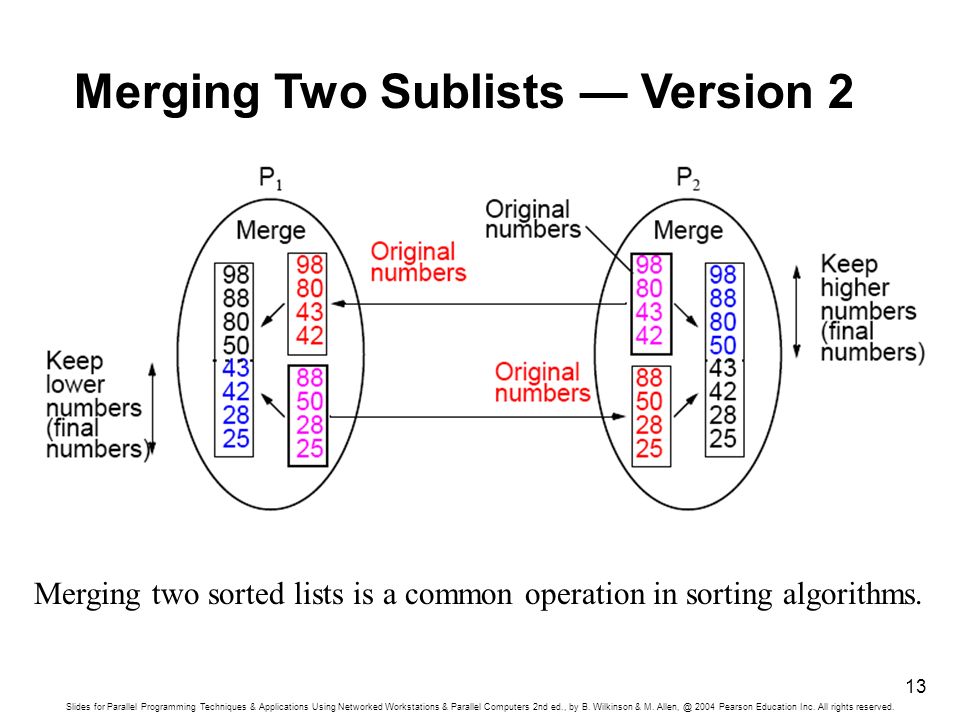 Merging Two Sublists — Version 2

$P_1$

Merge

98
88
80
50
43
42
28
25

98
80
43
42

88
50
28
25

Keep lower numbers (final numbers)

Original numbers

Original numbers

Original numbers

$P_2$

Merge

98
80
43
42

88
50
28
25

98
88
80
50
43
42
28
25

Keep higher numbers (final numbers)

Merging two sorted lists is a common operation in sorting algorithms.

13

Slides for Parallel Programming Techniques & Applications Using Networked Workstations & Parallel Computers 2nd ed., by B. Wilkinson & M. Allen, @ 2004 Pearson Education Inc. All rights reserved.